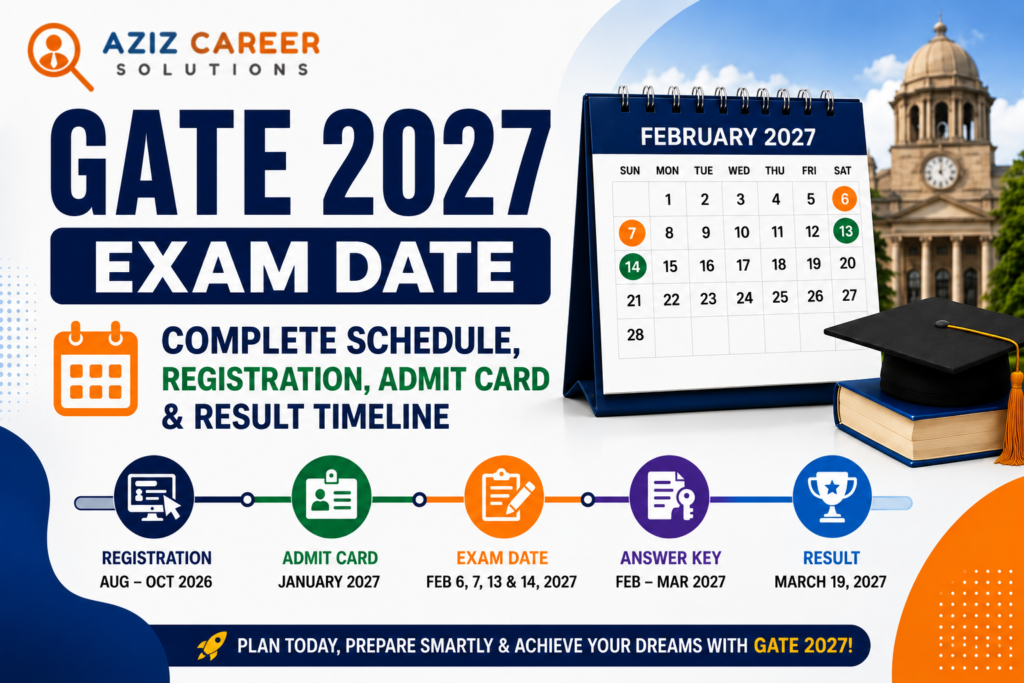 AZIZ CAREER
SOLUTIONS

GATE 2027
EXAM DATE

COMPLETE SCHEDULE, REGISTRATION, ADMIT CARD & RESULT TIMELINE

FEBRUARY 2027

| SUN | MON | TUE | WED | THU | FRI | SAT |
|---|---|---|---|---|---|---|
| | 1 | 2 | 3 | 4 | 5 | 6 |
| 7 | 8 | 9 | 10 | 11 | 12 | 13 |
| 14 | 15 | 16 | 17 | 18 | 19 | 20 |
| 21 | 22 | 23 | 24 | 25 | 26 | 27 |
| 28 | | | | | | |

REGISTRATION
AUG – OCT 2026

ADMIT CARD
JANUARY 2027

EXAM DATE
FEB 6, 7, 13 & 14, 2027

ANSWER KEY
FEB – MAR 2027

RESULT
MARCH 19, 2027

PLAN TODAY, PREPARE SMARTLY & ACHIEVE YOUR DREAMS WITH GATE 2027!